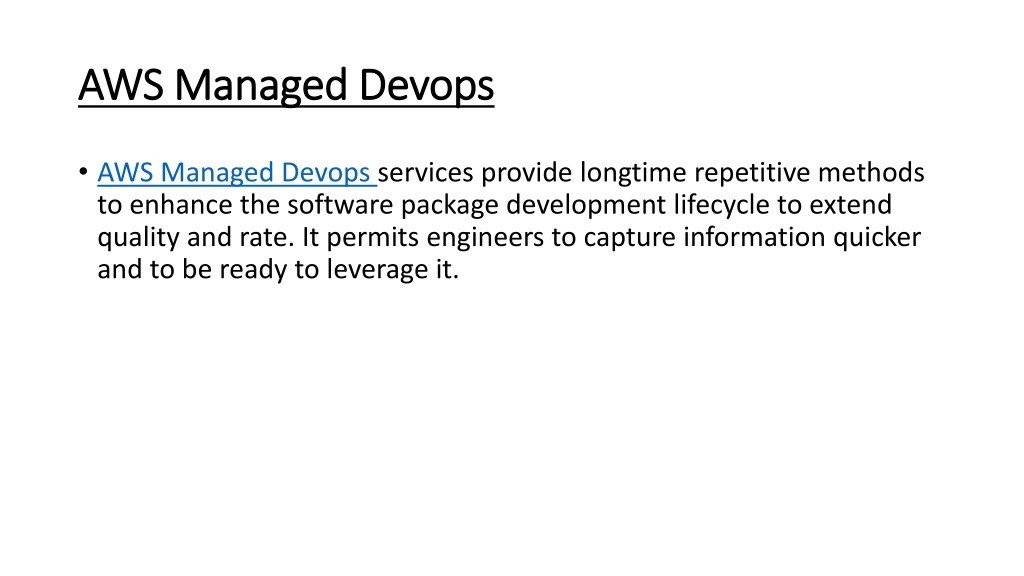 AWS Managed Devops

• AWS Managed Devops services provide longtime repetitive methods to enhance the software package development lifecycle to extend quality and rate. It permits engineers to capture information quicker and to be ready to leverage it.